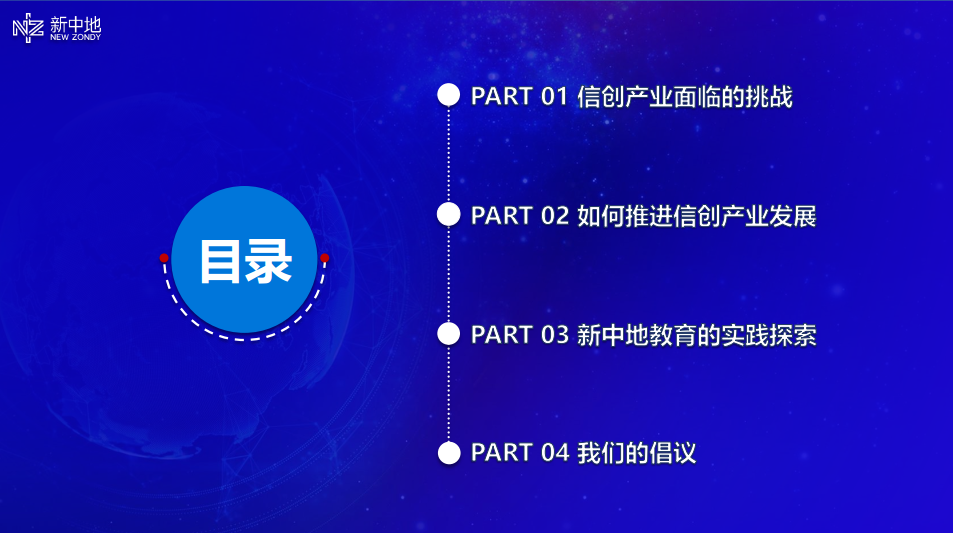 新中地
NEW ZONDY

目录

PART 01 信创产业面临的挑战

PART 02 如何推进信创产业发展

PART 03 新中地教育的实践探索

PART 04 我们的倡议